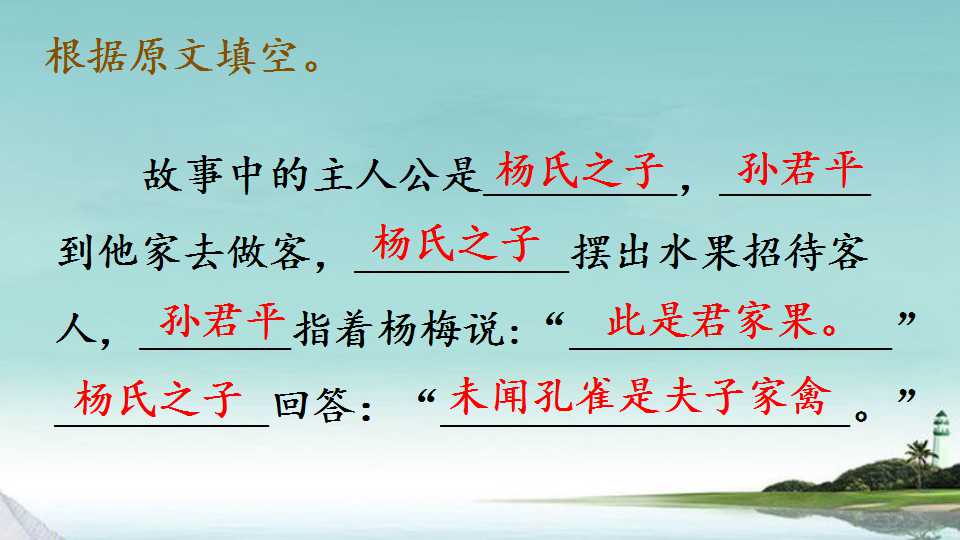 根据原文填空。

故事中的主人公是杨氏之子，孙君平到他家去做客，杨氏之子摆出水果招待客人，孙君平指着杨梅说：“此是君家果。”杨氏之子回答：“未闻孔雀是夫子家禽。”